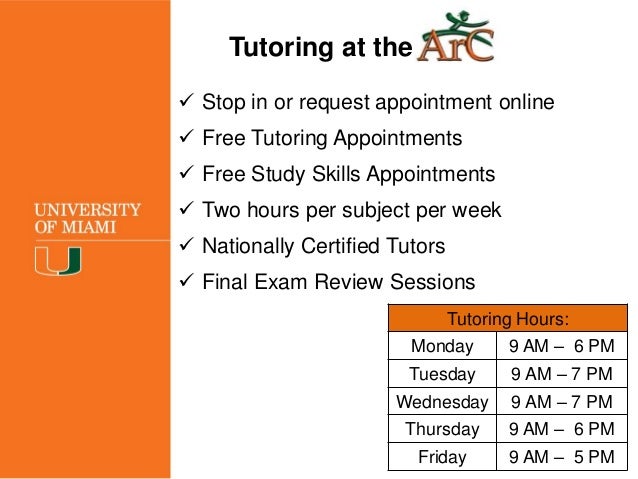 UNIVERSITY OF MIAMI

U

Tutoring at the ArC

✓ Stop in or request appointment online

✓ Free Tutoring Appointments

✓ Free Study Skills Appointments

✓ Two hours per subject per week

✓ Nationally Certified Tutors

✓ Final Exam Review Sessions

| Tutoring Hours: | |
|---|---|
| Monday | 9 AM – 6 PM |
| Tuesday | 9 AM – 7 PM |
| Wednesday | 9 AM – 7 PM |
| Thursday | 9 AM – 6 PM |
| Friday | 9 AM – 5 PM |